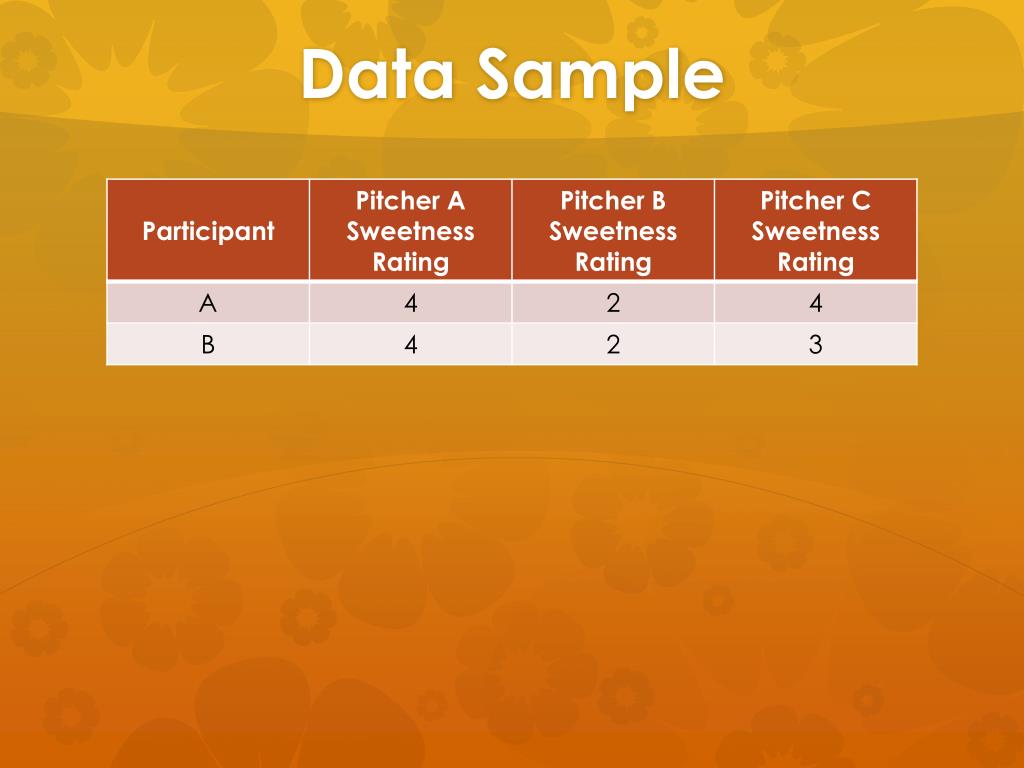 Data Sample

| Participant | Pitcher A Sweetness Rating | Pitcher B Sweetness Rating | Pitcher C Sweetness Rating |
|---|---|---|---|
| A | 4 | 2 | 4 |
| B | 4 | 2 | 3 |